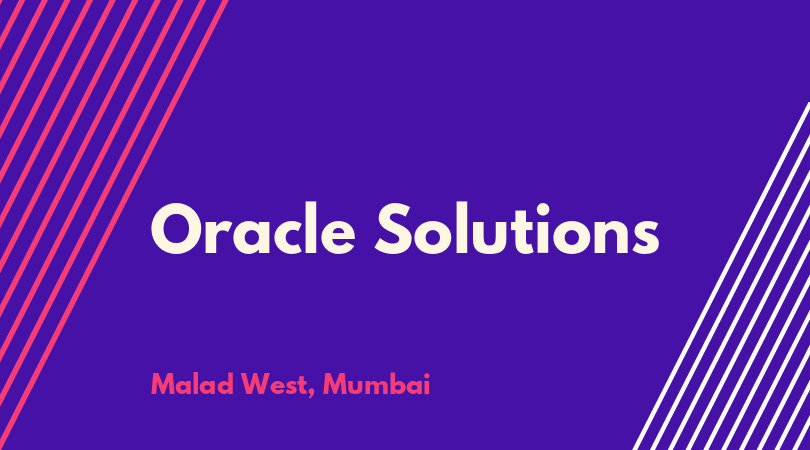 Oracle Solutions

Malad West, Mumbai